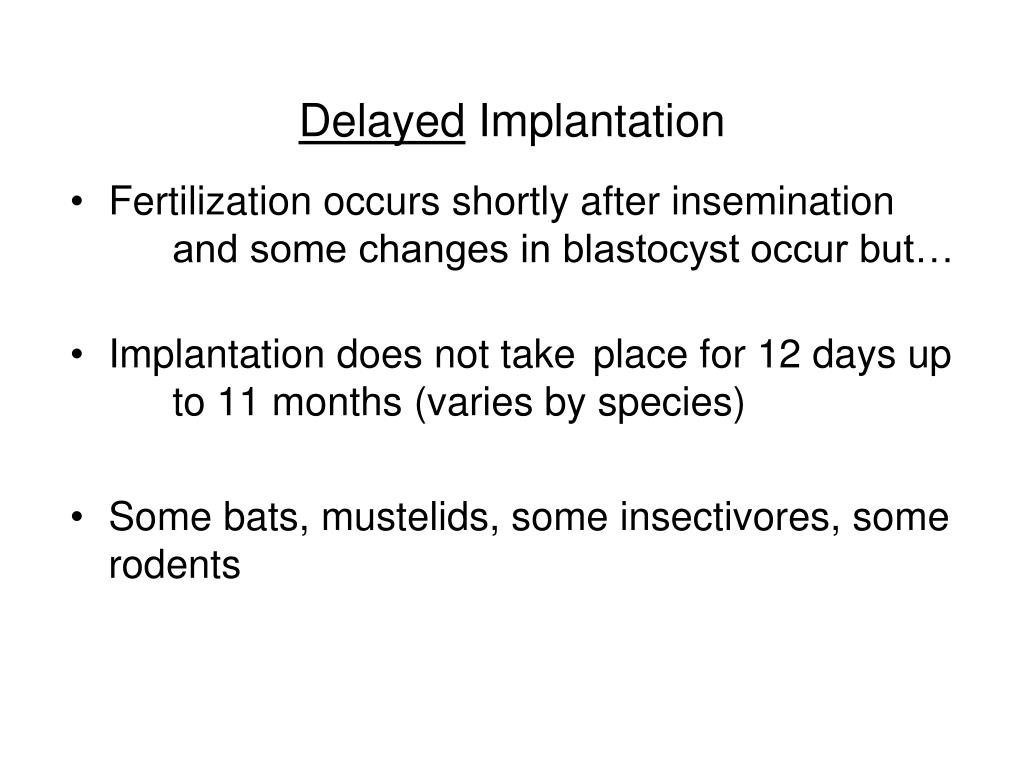 Delayed Implantation

• Fertilization occurs shortly after insemination and some changes in blastocyst occur but…

• Implantation does not take place for 12 days up to 11 months (varies by species)

• Some bats, mustelids, some insectivores, some rodents